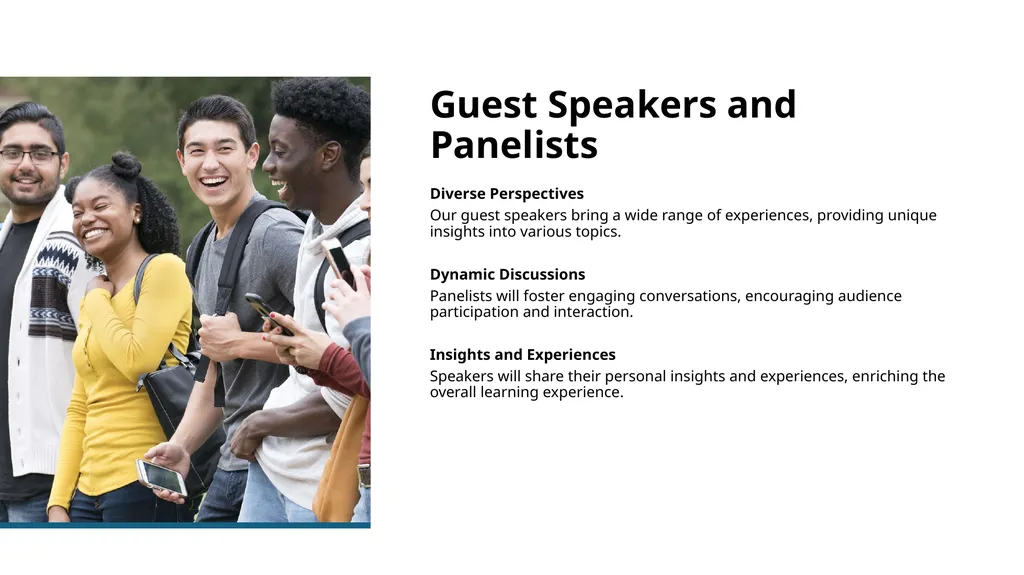 Guest Speakers and Panelists

Diverse Perspectives

Our guest speakers bring a wide range of experiences, providing unique insights into various topics.

Dynamic Discussions

Panelists will foster engaging conversations, encouraging audience participation and interaction.

Insights and Experiences

Speakers will share their personal insights and experiences, enriching the overall learning experience.